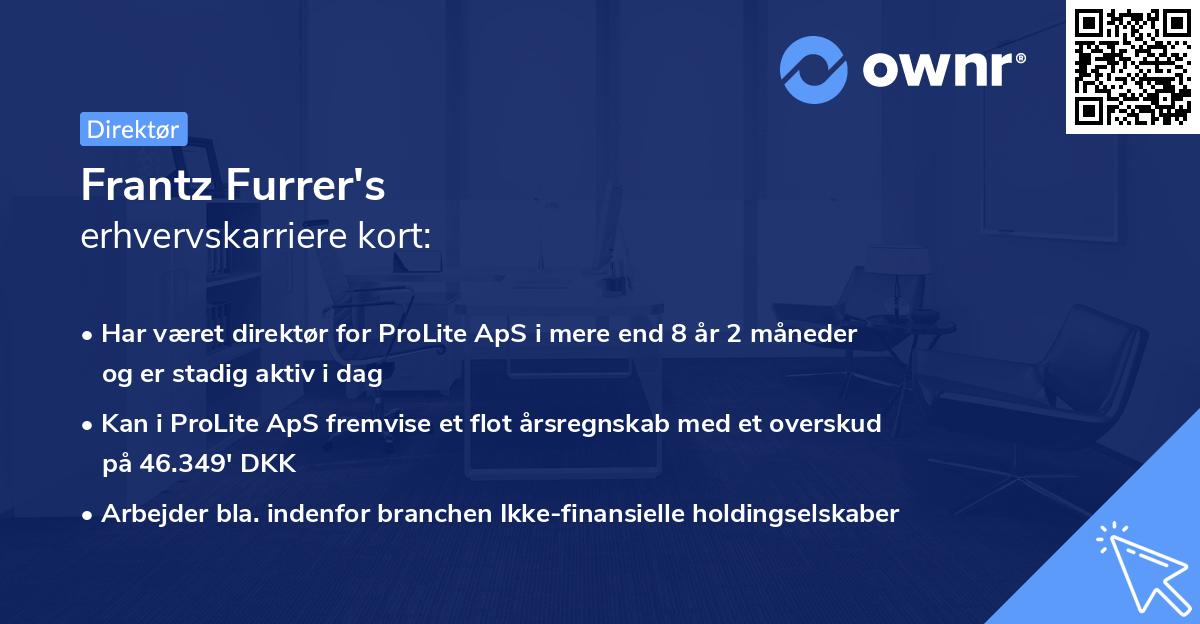 ownr®

Direktør

Frantz Furrer's
erhvervskarriere kort:

• Har været direktør for ProLite ApS i mere end 8 år 2 måneder og er stadig aktiv i dag
• Kan i ProLite ApS fremvise et flot årsregnskab med et overskud på 46.349' DKK
• Arbejder bla. indenfor branchen Ikke-finansielle holdingselskaber